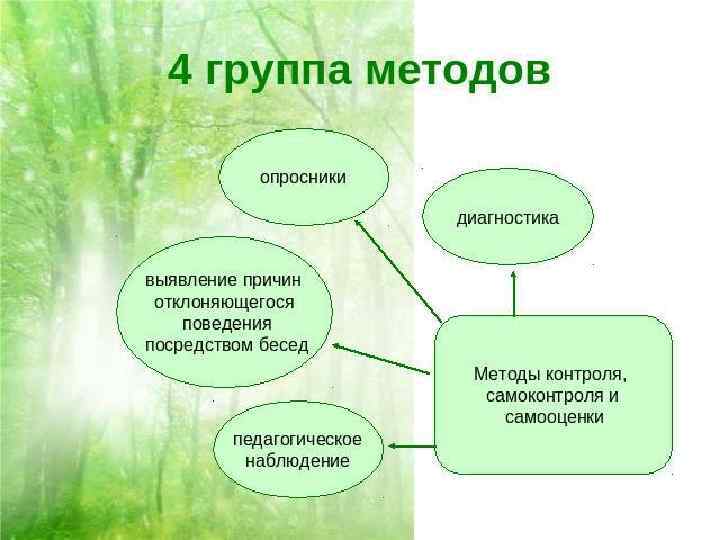 4 группа методов

опросники

диагностика

выявление причин отклоняющегося поведения посредством бесед

Методы контроля, самоконтроля и самооценки

педагогическое наблюдение